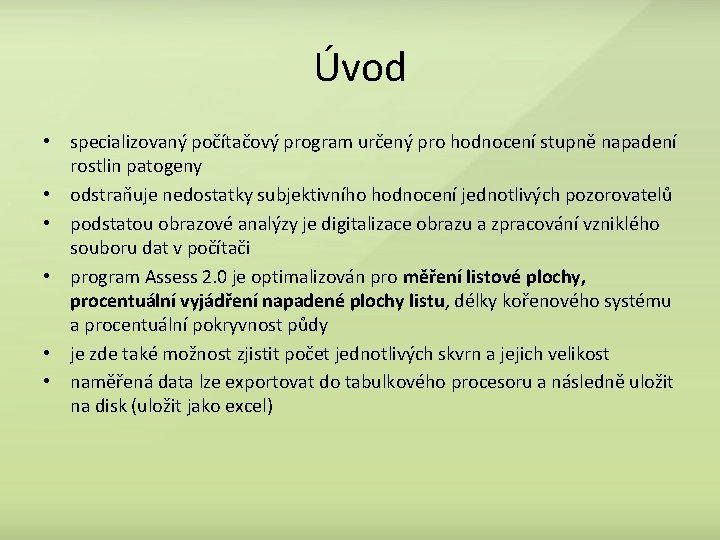 Úvod

• specializovaný počítačový program určený pro hodnocení stupně napadení rostlin patogeny
• odstraňuje nedostatky subjektivního hodnocení jednotlivých pozorovatelů
• podstatou obrazové analýzy je digitalizace obrazu a zpracování vzniklého souboru dat v počítači
• program Assess 2.0 je optimalizován pro měření listové plochy, procentuální vyjádření napadené plochy listu, délky kořenového systému a procentuální pokryvnost půdy
• je zde také možnost zjistit počet jednotlivých skvrn a jejich velikost
• naměřená data lze exportovat do tabulkového procesoru a následně uložit na disk (uložit jako excel)